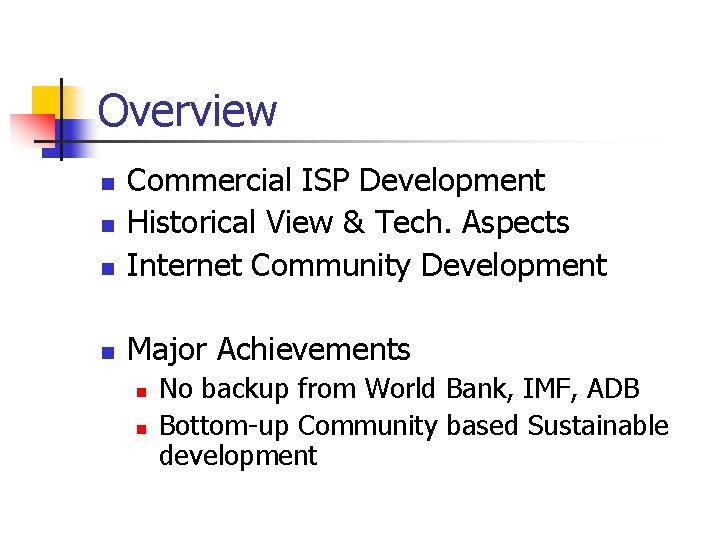 Overview

- Commercial ISP Development
- Historical View & Tech. Aspects
- Internet Community Development

- Major Achievements
  - No backup from World Bank, IMF, ADB
  - Bottom-up Community based Sustainable development